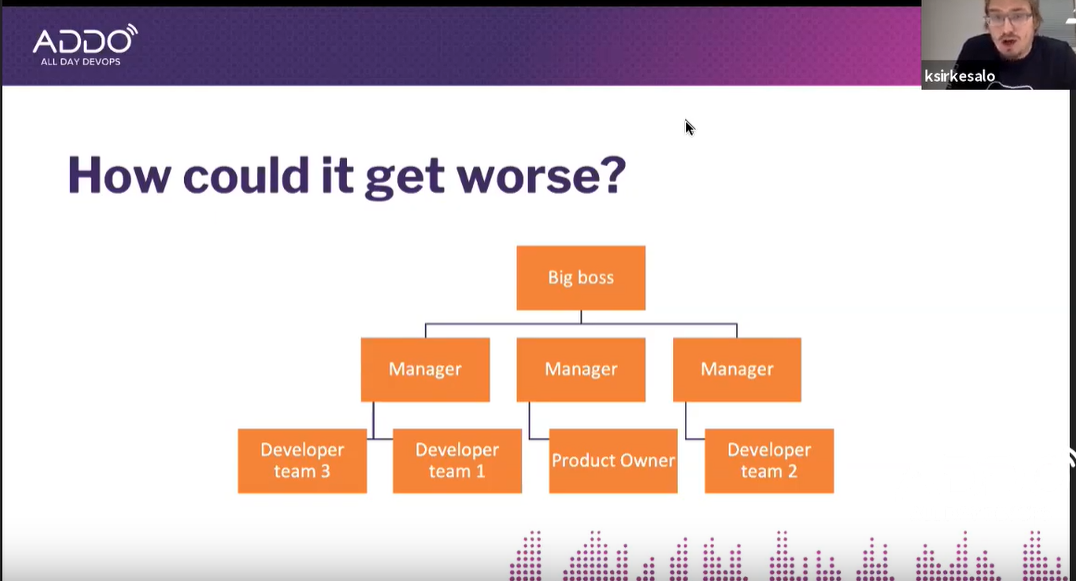 ADDO
ALL DAY DEVOPS

ksirkesalo

How could it get worse?

Big boss

Manager

Manager

Manager

Developer team 3

Developer team 1

Product Owner

Developer team 2